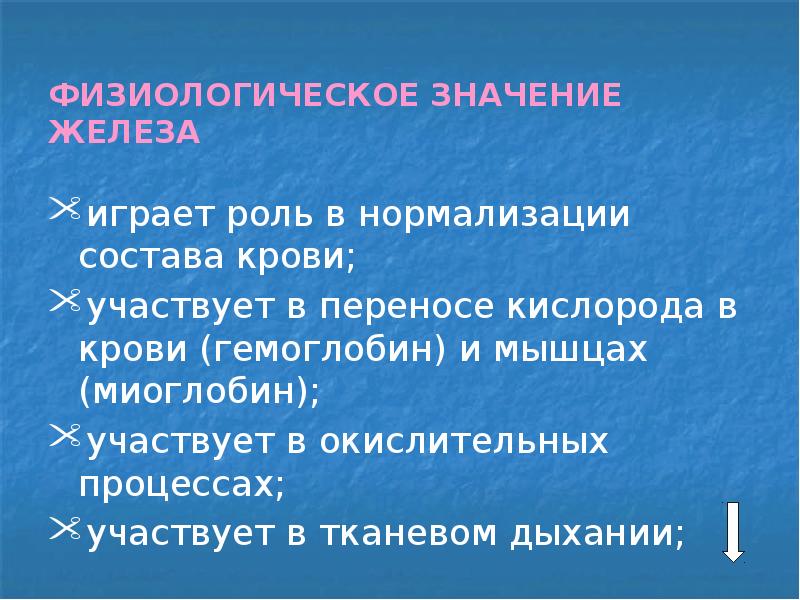 ФИЗИОЛОГИЧЕСКОЕ ЗНАЧЕНИЕ ЖЕЛЕЗА

играет роль в нормализации состава крови;

участвует в переносе кислорода в крови (гемоглобин) и мышцах (миоглобин);

участвует в окислительных процессах;

участвует в тканевом дыхании;